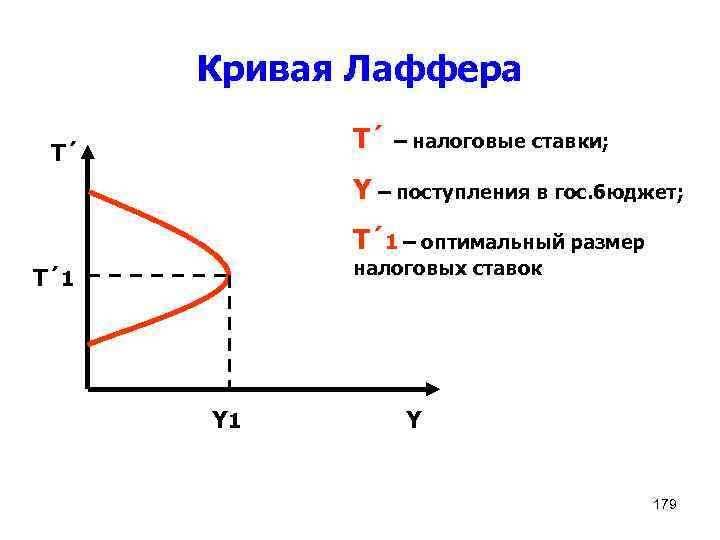 Кривая Лаффера

T´

T´1

Y1

Y

T´ – налоговые ставки;

Y – поступления в гос.бюджет;

T´1 – оптимальный размер налоговых ставок

179